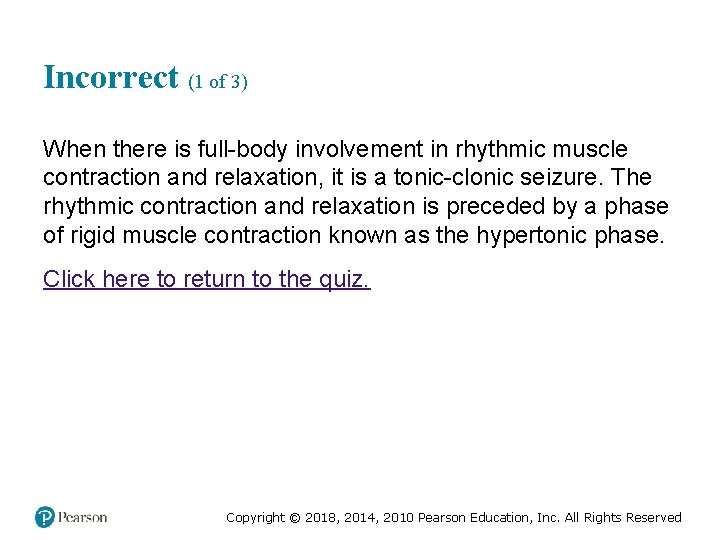 Incorrect (1 of 3)

When there is full-body involvement in rhythmic muscle contraction and relaxation, it is a tonic-clonic seizure. The rhythmic contraction and relaxation is preceded by a phase of rigid muscle contraction known as the hypertonic phase.

Click here to return to the quiz.

Pearson

Copyright © 2018, 2014, 2010 Pearson Education, Inc. All Rights Reserved